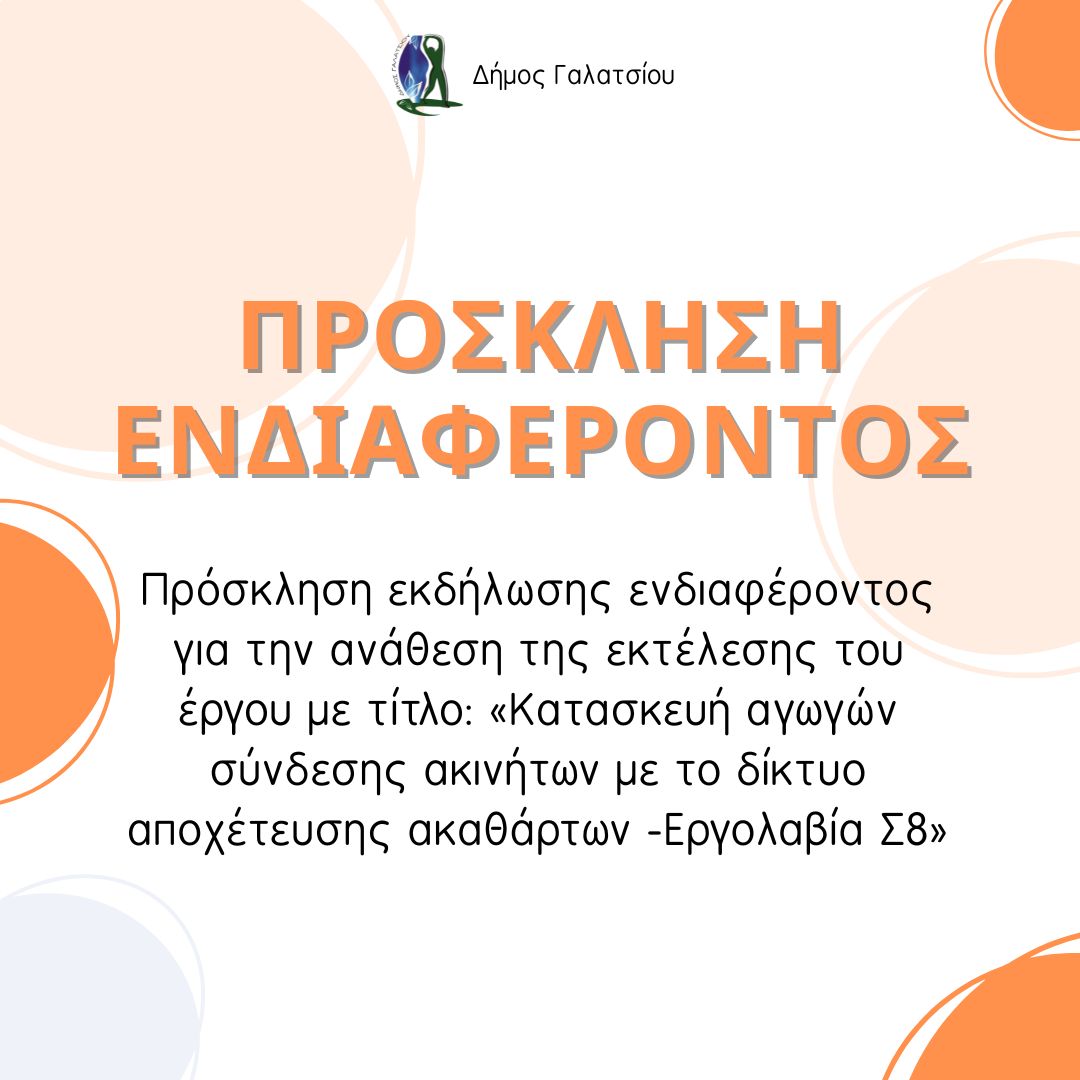 Δήμος Γαλατσίου

ΠΡΟΣΚΛΗΣΗ ΕΝΔΙΑΦΕΡΟΝΤΟΣ

Πρόσκληση εκδήλωσης ενδιαφέροντος για την ανάθεση της εκτέλεσης του έργου με τίτλο: «Κατασκευή αγωγών σύνδεσης ακινήτων με το δίκτυο αποχέτευσης ακαθάρτων -Εργολαβία Σ8»